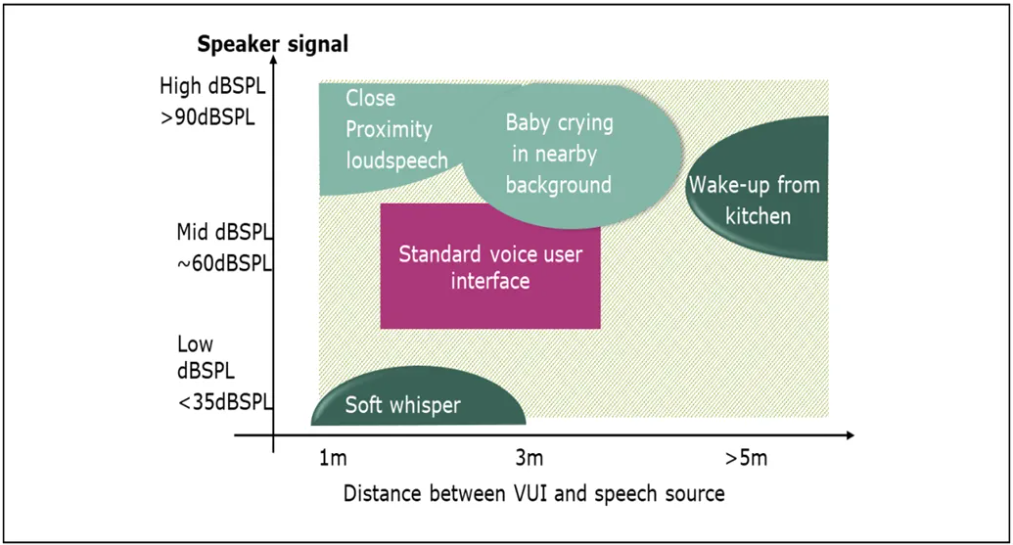 Speaker signal

High dBSPL
>90dBSPL

Mid dBSPL
~60dBSPL

Low
dBSPL
<35dBSPL

Close
Proximity
loudspeech

Baby crying
in nearby
background

Wake-up from
kitchen

Standard voice user
interface

Soft whisper

1m

3m

>5m

Distance between VUI and speech source